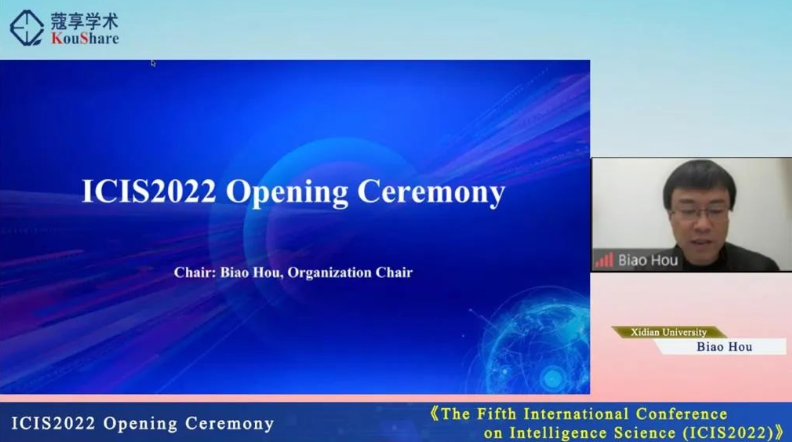 蔻享学术
KouShare

ICIS2022 Opening Ceremony

Chair: Biao Hou, Organization Chair

Biao Hou

Xidian University
Biao Hou

ICIS2022 Opening Ceremony

《The Fifth International Conference on Intelligence Science (ICIS2022)》